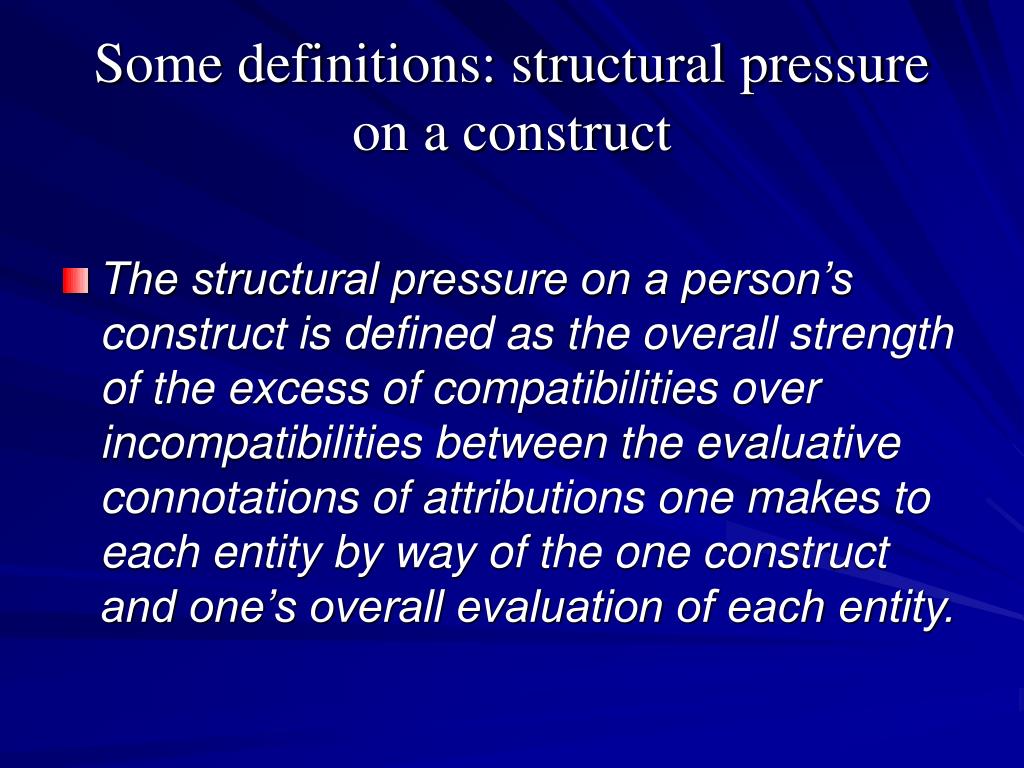 Some definitions: structural pressure on a construct

The structural pressure on a person’s construct is defined as the overall strength of the excess of compatibilities over incompatibilities between the evaluative connotations of attributions one makes to each entity by way of the one construct and one’s overall evaluation of each entity.